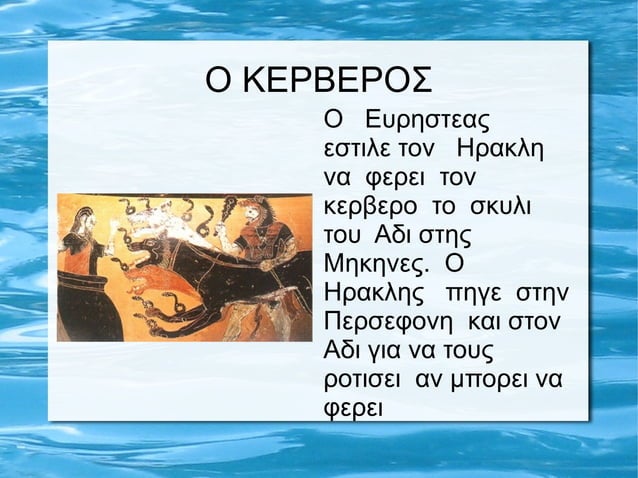 Ο ΚΕΡΒΕΡΟΣ

Ο Ευρηστεας εστιλε τον Ηρακλη να φερει τον κερβερο το σκυλι του Αδι στης Μηκηνες. Ο Ηρακλης πηγε στην Περσεφονη και στον Αδι για να τους ροτισει αν μπορει να φερει